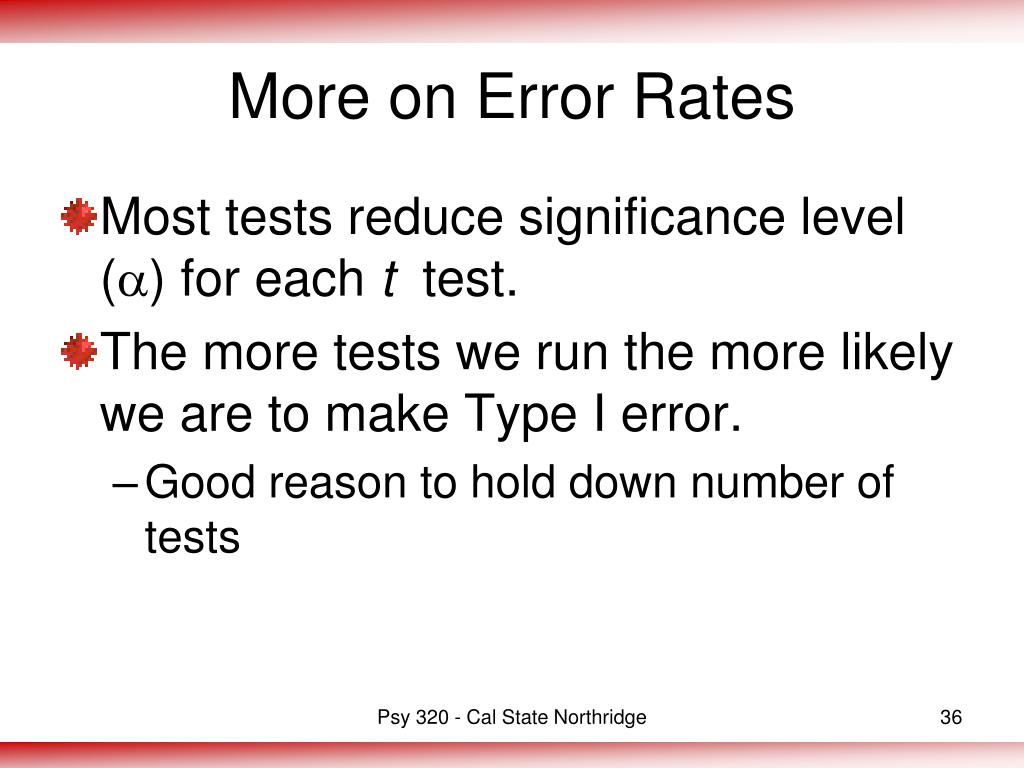 More on Error Rates

Most tests reduce significance level ($\alpha$) for each $t$ test.

The more tests we run the more likely we are to make Type I error.

– Good reason to hold down number of tests

Psy 320 - Cal State Northridge

36